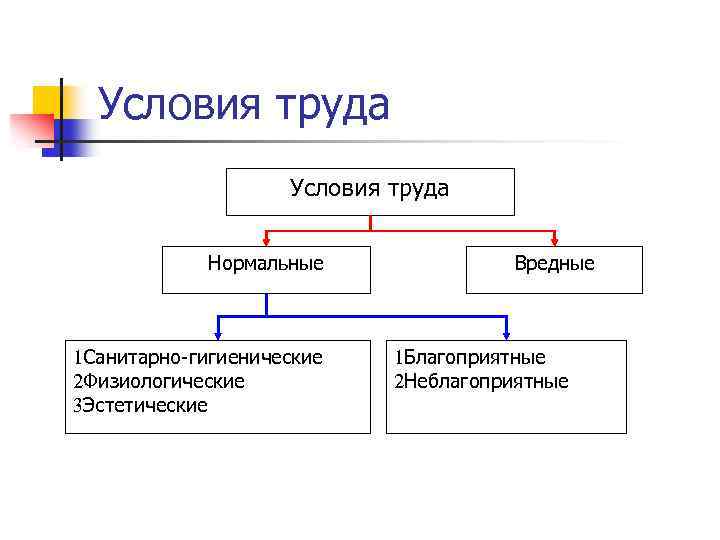 Условия труда

Условия труда

Нормальные

Вредные

1Санитарно-гигиенические
2Физиологические
3Эстетические

1Благоприятные
2Неблагоприятные